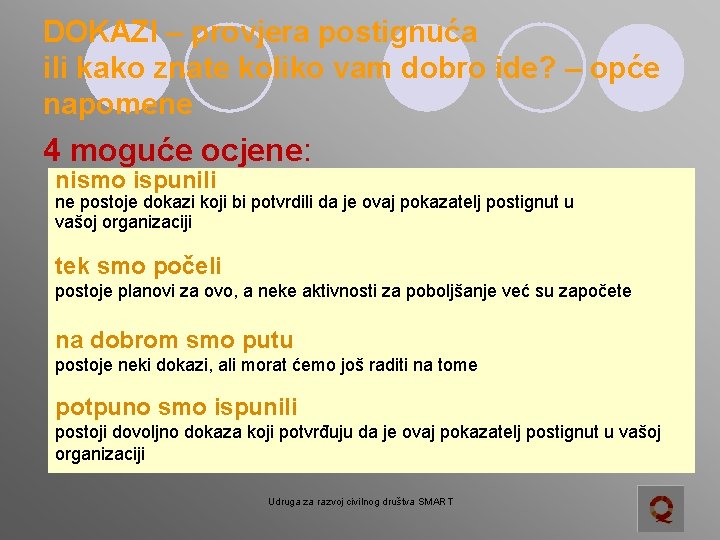 DOKAZI – provjera postignuća ili kako znate koliko vam dobro ide? – opće napomene

4 moguće ocjene:

nismo ispunili
ne postoje dokazi koji bi potvrdili da je ovaj pokazatelj postignut u vašoj organizaciji

tek smo počeli
postoje planovi za ovo, a neke aktivnosti za poboljšanje već su započete

na dobrom smo putu
postoje neki dokazi, ali morat ćemo još raditi na tome

potpuno smo ispunili
postoji dovoljno dokaza koji potvrđuju da je ovaj pokazatelj postignut u vašoj organizaciji

Udruga za razvoj civilnog društva SMART